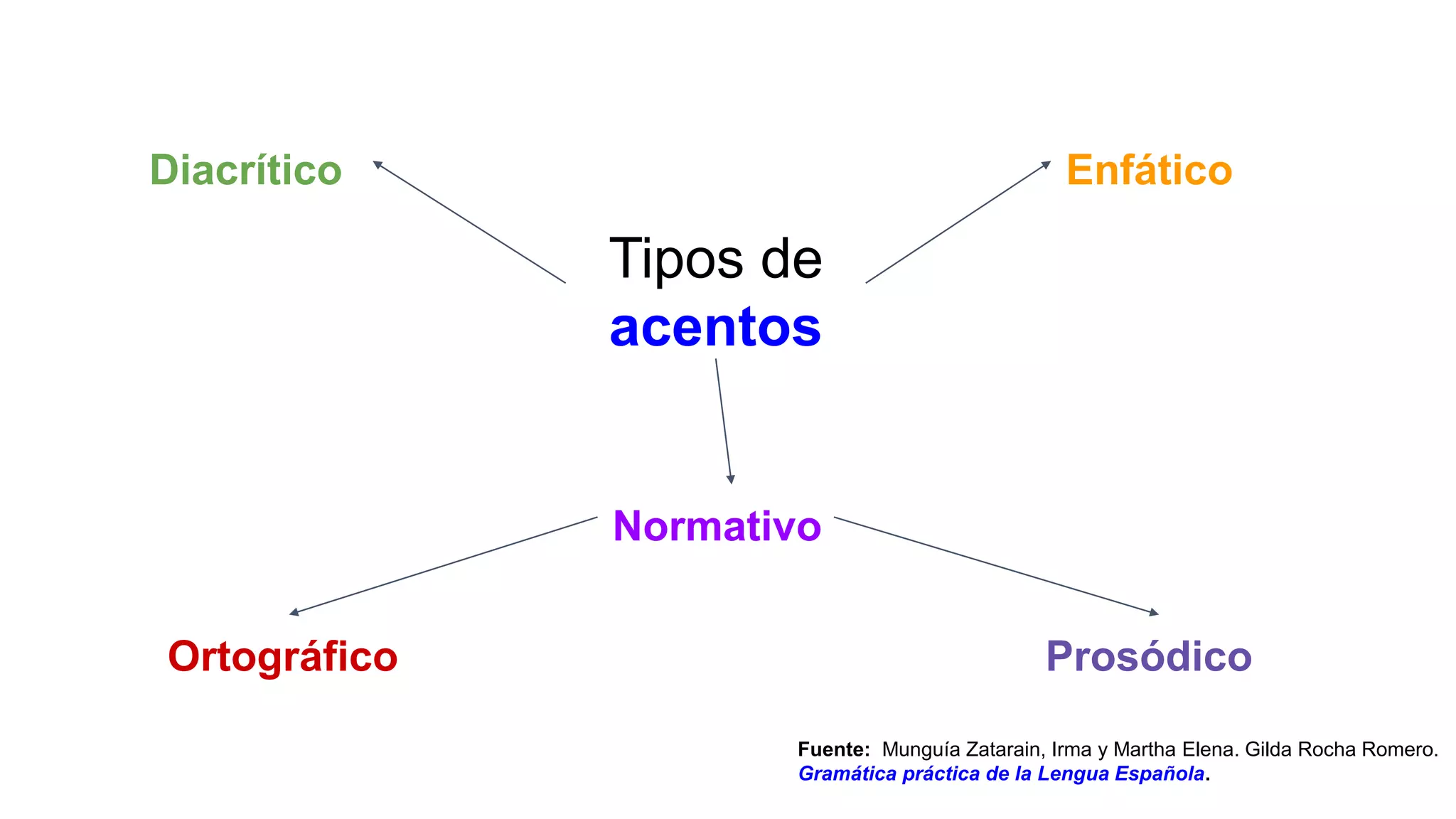 Diacrítico

Enfático

Tipos de acentos

Normativo

Ortográfico

Prosódico

Fuente: Munguía Zatarain, Irma y Martha Elena. Gilda Rocha Romero. Gramática práctica de la Lengua Española.